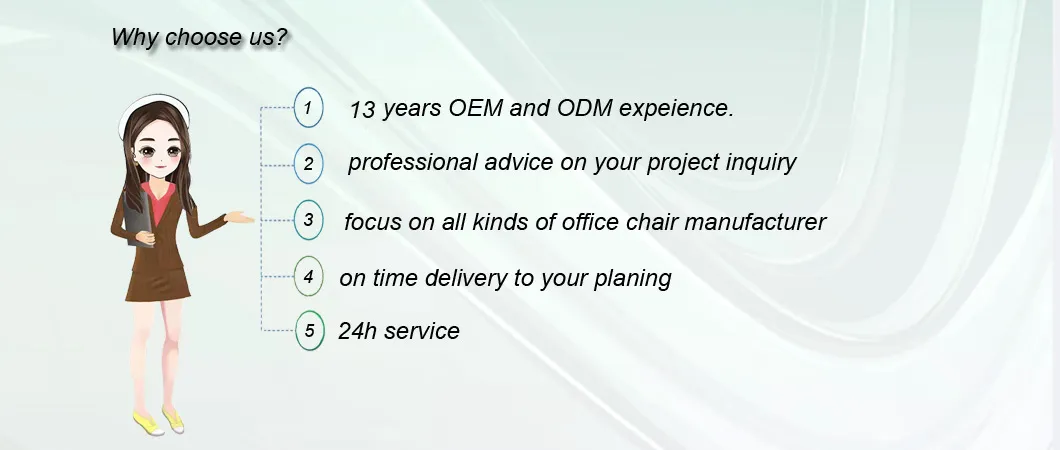 Why choose us?

1 13 years OEM and ODM expeience.

2 professional advice on your project inquiry

3 focus on all kinds of office chair manufacturer

4 on time delivery to your planing

5 24h service